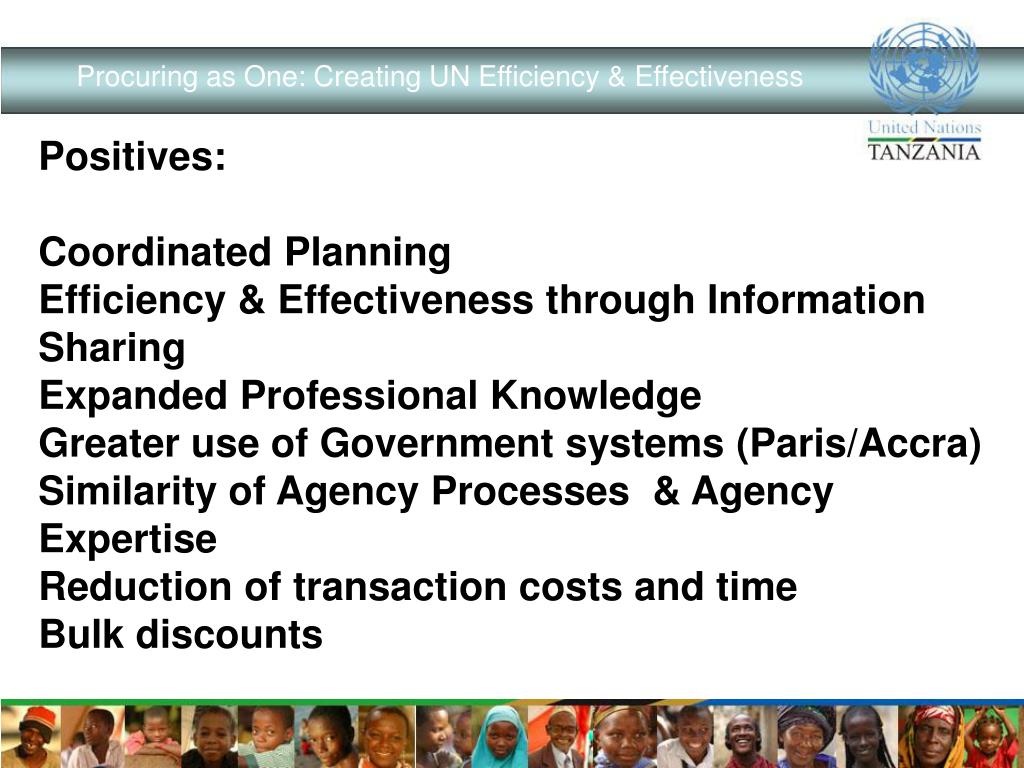 Procuring as One: Creating UN Efficiency & Effectiveness

United Nations
TANZANIA

Positives:

Coordinated Planning
Efficiency & Effectiveness through Information Sharing
Expanded Professional Knowledge
Greater use of Government systems (Paris/Accra)
Similarity of Agency Processes & Agency Expertise
Reduction of transaction costs and time
Bulk discounts